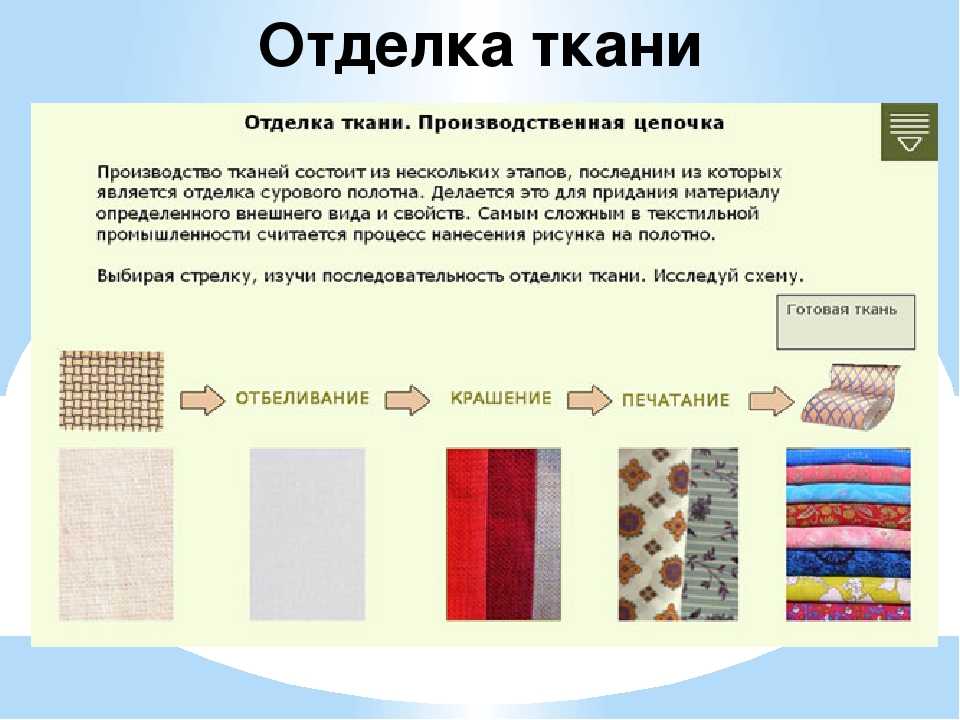 Отделка ткани

Отделка ткани. Производственная цепочка

Производство тканей состоит из нескольких этапов, последним из которых является отделка сурового полотна. Делается это для придания материалу определенного внешнего вида и свойств. Самым сложным в текстильной промышленности считается процесс нанесения рисунка на полотно.

Выбирая стрелку, изучи последовательность отделки ткани. Исследуй схему.

Готовая ткань

ОТБЕЛИВАНИЕ

КРАШЕНИЕ

ПЕЧАТАНИЕ